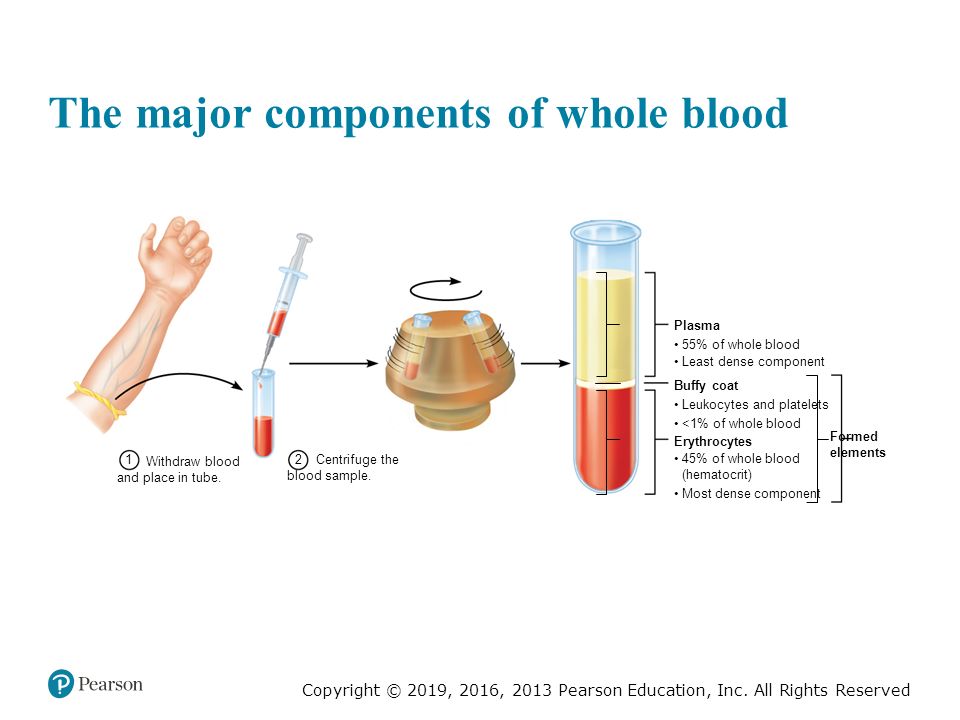 The major components of whole blood

1 Withdraw blood and place in tube.

2 Centrifuge the blood sample.

Plasma
• 55% of whole blood
• Least dense component

Buffy coat
• Leukocytes and platelets
• <1% of whole blood

Erythrocytes
• 45% of whole blood (hematocrit)
• Most dense component

Formed elements

Pearson

Copyright © 2019, 2016, 2013 Pearson Education, Inc. All Rights Reserved